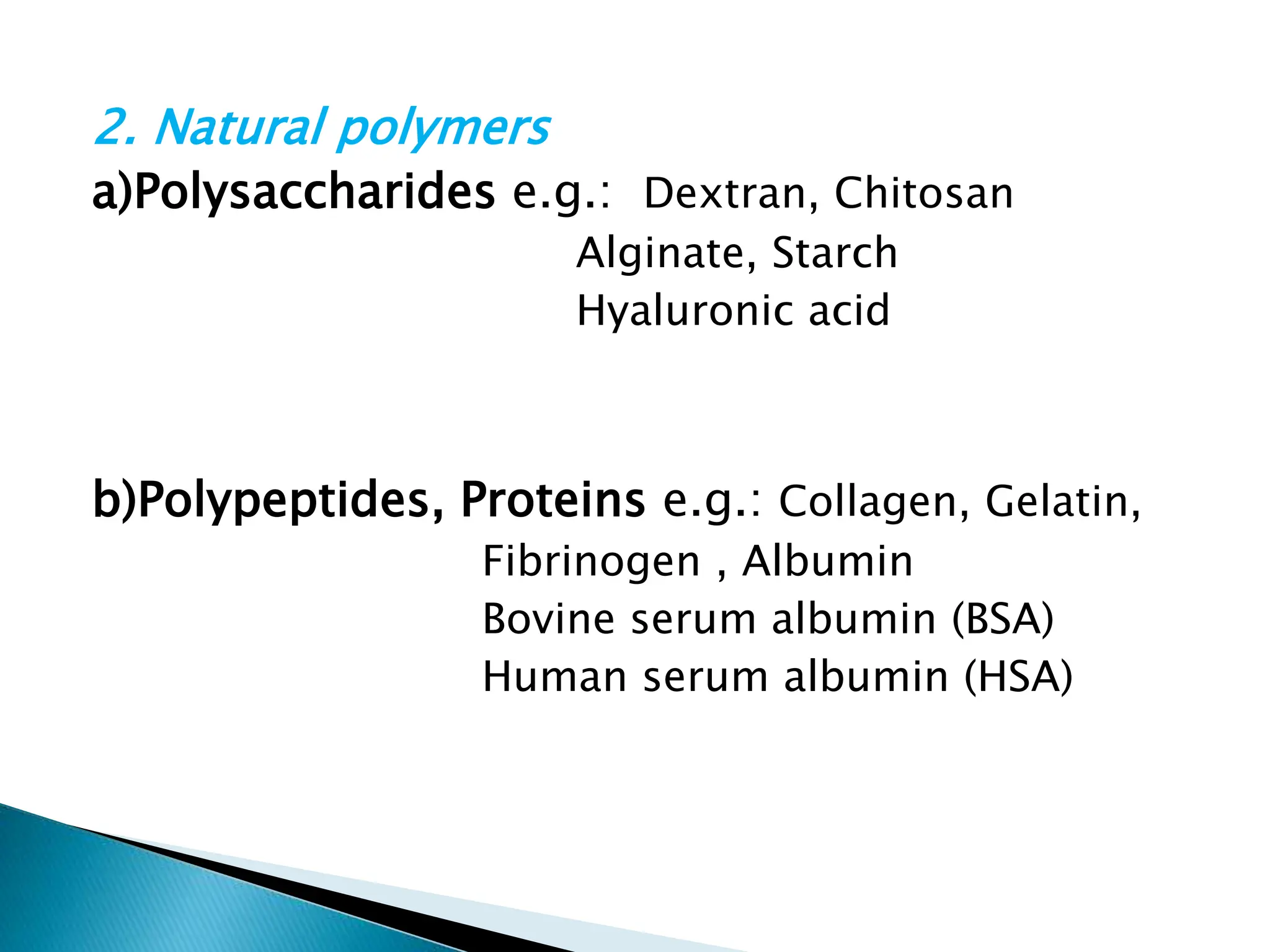 2. Natural polymers
a)Polysaccharides e.g.: Dextran, Chitosan
Alginate, Starch
Hyaluronic acid

b)Polypeptides, Proteins e.g.: Collagen, Gelatin,
Fibrinogen , Albumin
Bovine serum albumin (BSA)
Human serum albumin (HSA)